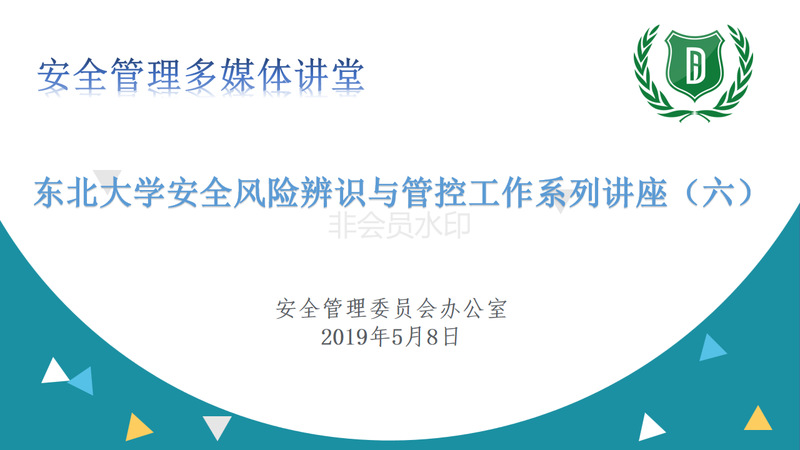 安全管理多媒体讲堂

东北大学安全风险辨识与管控工作系列讲座（六）

非会员水印

安全管理委员会办公室
2019年5月8日